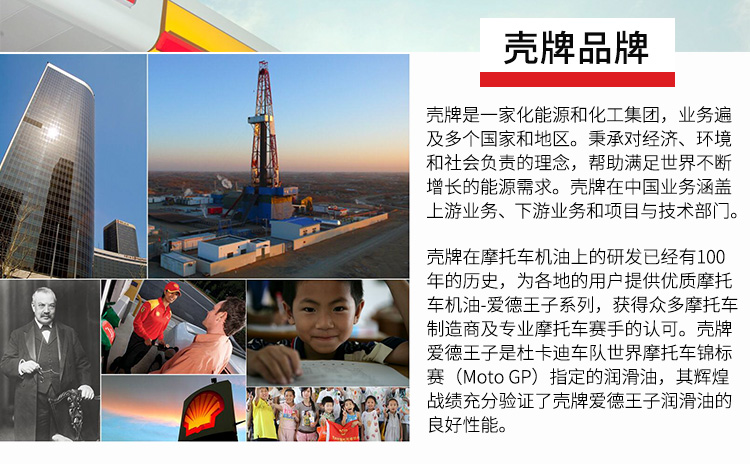 壳牌品牌

壳牌是一家化能源和化工集团，业务遍及多个国家和地区。秉承对经济、环境和社会负责的理念，帮助满足世界不断增长的能源需求。壳牌在中国业务涵盖上游业务、下游业务和项目与技术部门。

壳牌在摩托车机油上的研发已经有100年的历史，为各地的用户提供优质摩托车机油-爱德王子系列，获得众多摩托车制造商及专业摩托车赛手的认可。壳牌爱德王子是杜卡迪车队世界摩托车锦标赛（Moto GP）指定的润滑油，其辉煌战绩充分验证了壳牌爱德王子润滑油的良好性能。